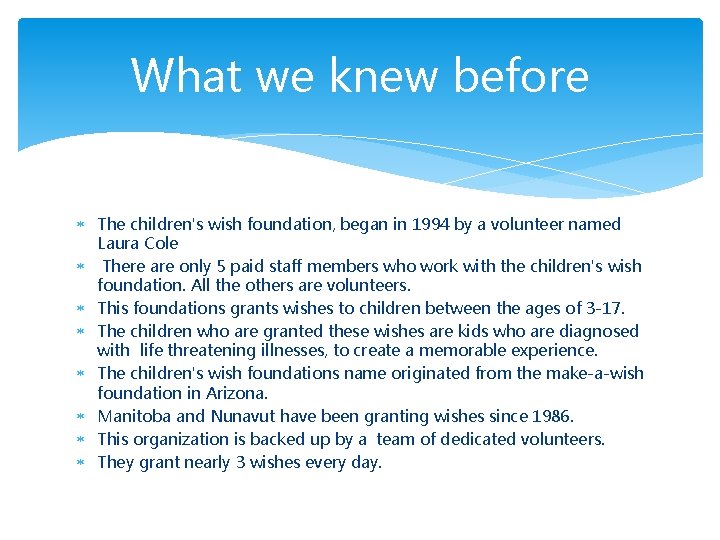 What we knew before

* The children's wish foundation, began in 1994 by a volunteer named Laura Cole
* There are only 5 paid staff members who work with the children's wish foundation. All the others are volunteers.
* This foundations grants wishes to children between the ages of 3-17.
* The children who are granted these wishes are kids who are diagnosed with life threatening illnesses, to create a memorable experience.
* The children's wish foundations name originated from the make-a-wish foundation in Arizona.
* Manitoba and Nunavut have been granting wishes since 1986.
* This organization is backed up by a team of dedicated volunteers.
* They grant nearly 3 wishes every day.